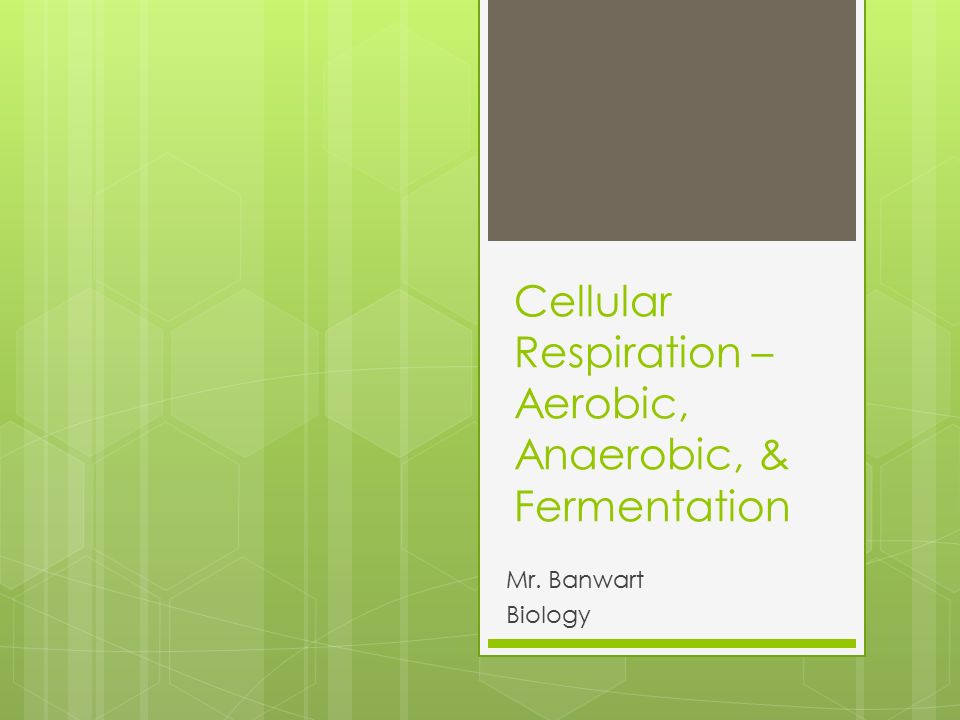 Cellular Respiration – Aerobic, Anaerobic, & Fermentation

Mr. Banwart
Biology